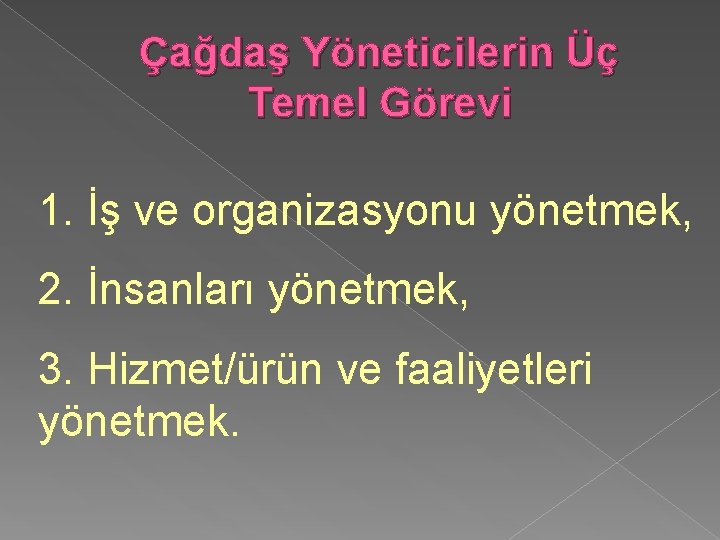 Çağdaş Yöneticilerin Üç Temel Görevi

1. İş ve organizasyonu yönetmek,

2. İnsanları yönetmek,

3. Hizmet/ürün ve faaliyetleri yönetmek.